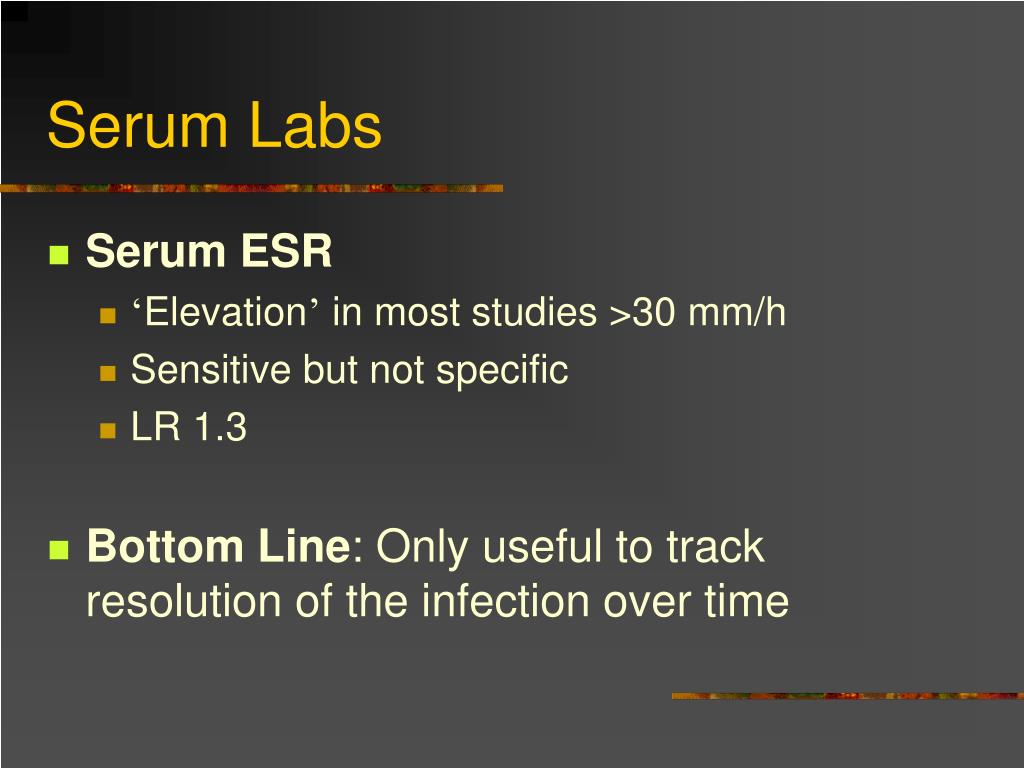 Serum Labs

Serum ESR

‘Elevation’ in most studies >30 mm/h

Sensitive but not specific

LR 1.3

Bottom Line: Only useful to track resolution of the infection over time